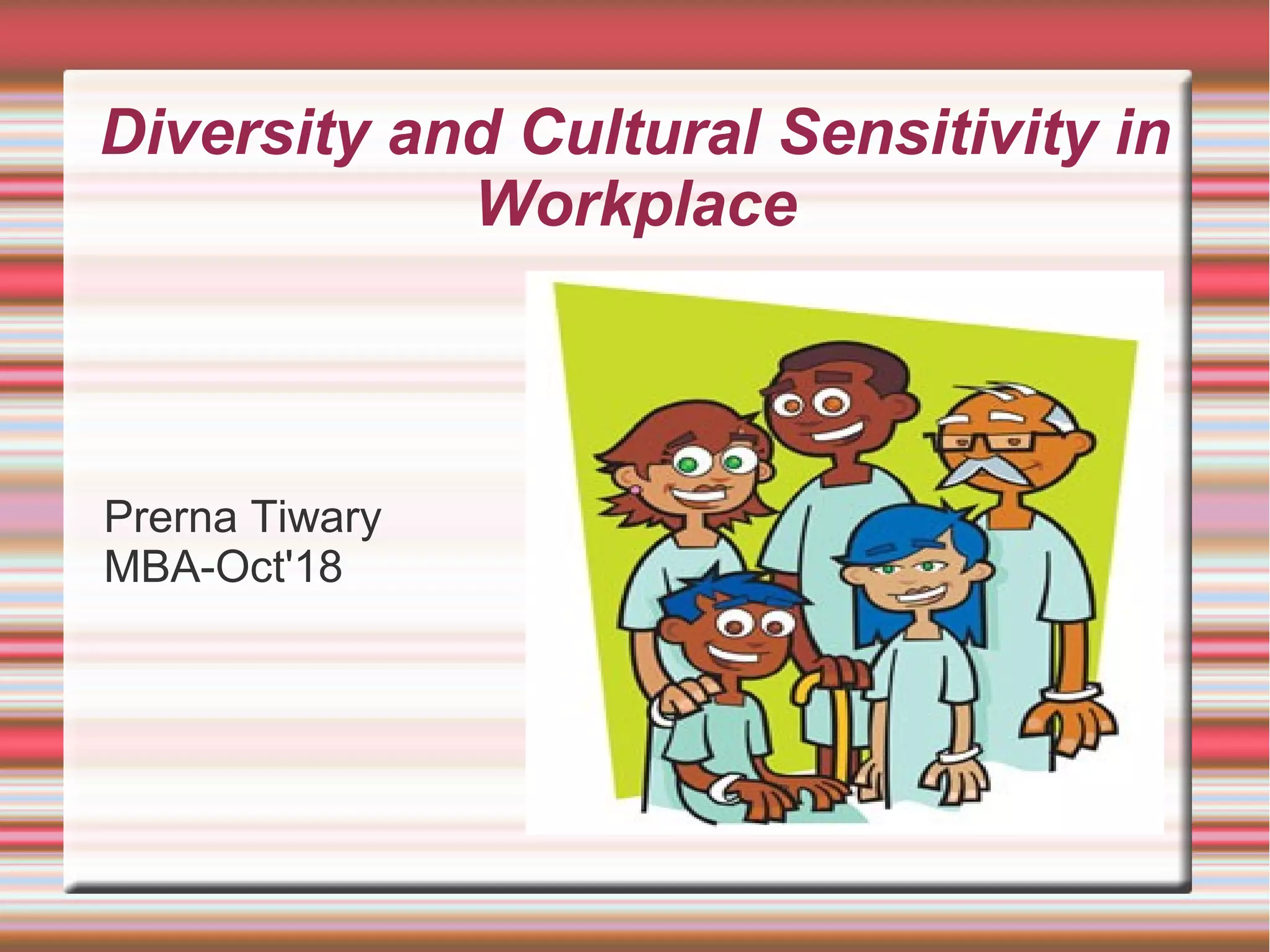 Diversity and Cultural Sensitivity in Workplace

Prerna Tiwary
MBA-Oct'18